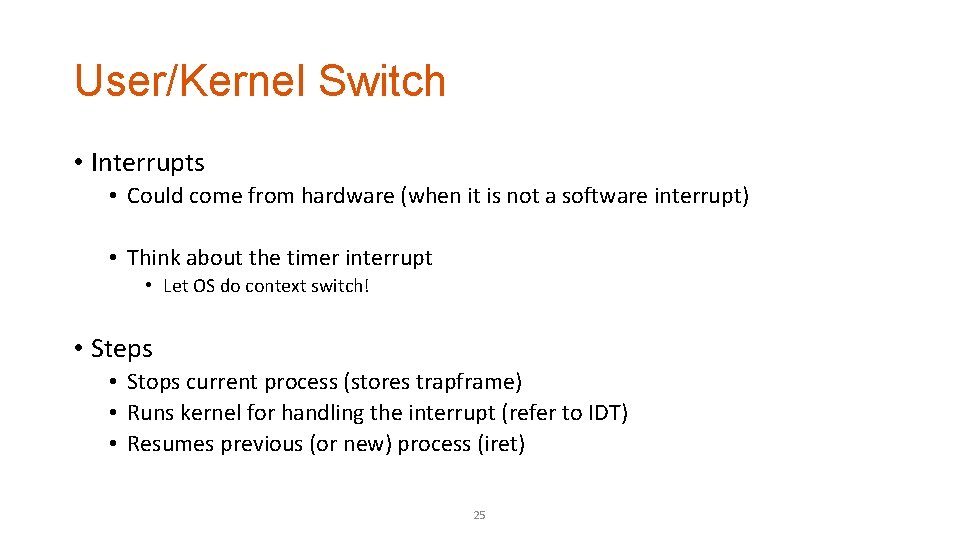 User/Kernel Switch

• Interrupts
• Could come from hardware (when it is not a software interrupt)

• Think about the timer interrupt
• Let OS do context switch!

• Steps
• Stops current process (stores trapframe)
• Runs kernel for handling the interrupt (refer to IDT)
• Resumes previous (or new) process (iret)

25